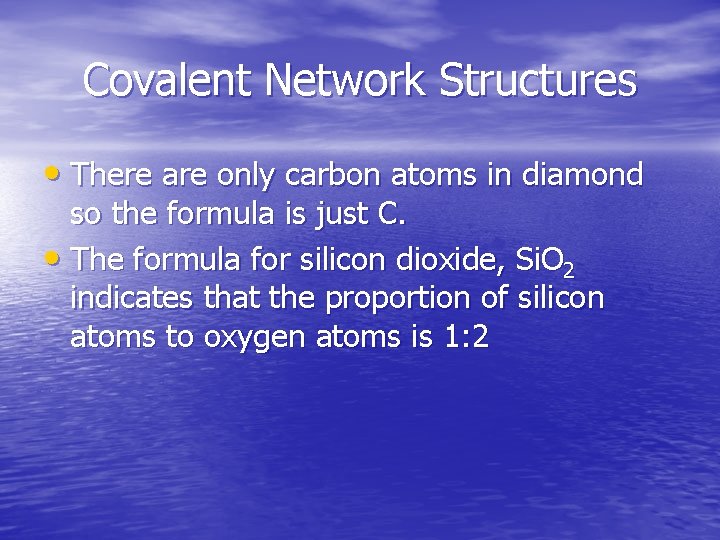 Covalent Network Structures

• There are only carbon atoms in diamond so the formula is just C.

• The formula for silicon dioxide, $SiO_2$ indicates that the proportion of silicon atoms to oxygen atoms is 1:2